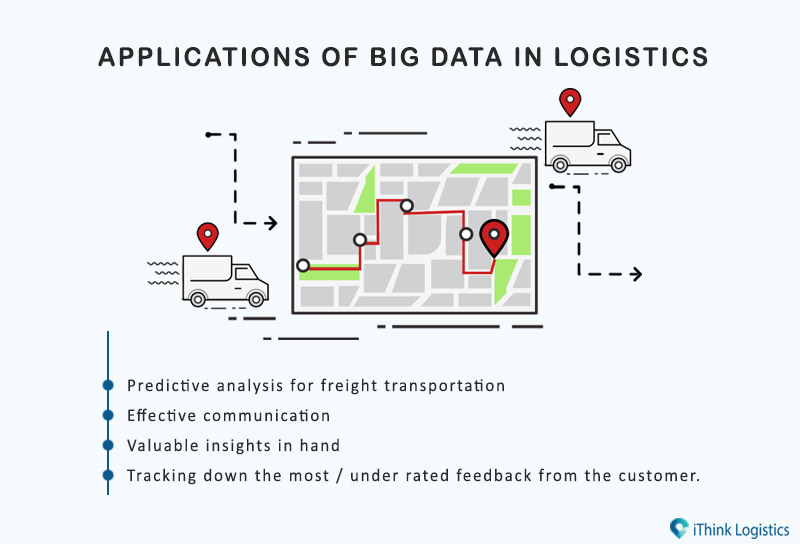 APPLICATIONS OF BIG DATA IN LOGISTICS

Predictive analysis for freight transportation

Effective communication

Valuable insights in hand

Tracking down the most / under rated feedback from the customer.

iThink Logistics